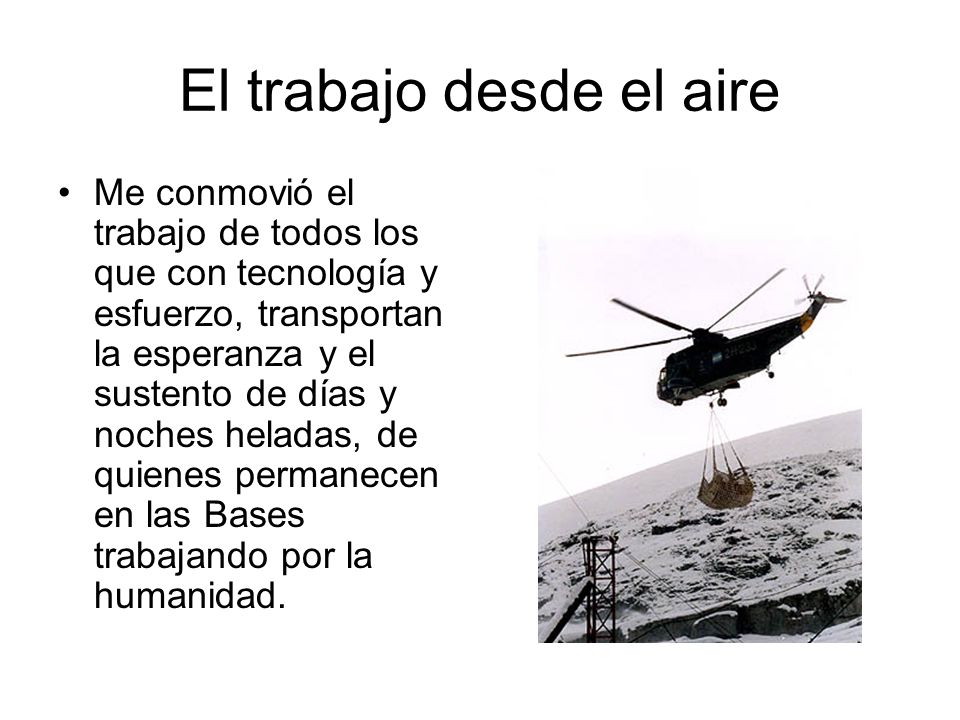 El trabajo desde el aire

• Me conmovió el trabajo de todos los que con tecnología y esfuerzo, transportan la esperanza y el sustento de días y noches heladas, de quienes permanecen en las Bases trabajando por la humanidad.